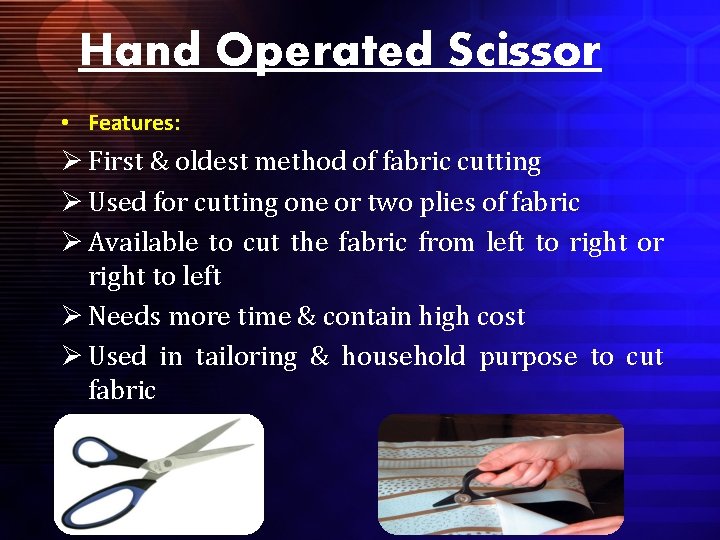 Hand Operated Scissor

• Features:

➢ First & oldest method of fabric cutting

➢ Used for cutting one or two plies of fabric

➢ Available to cut the fabric from left to right or right to left

➢ Needs more time & contain high cost

➢ Used in tailoring & household purpose to cut fabric